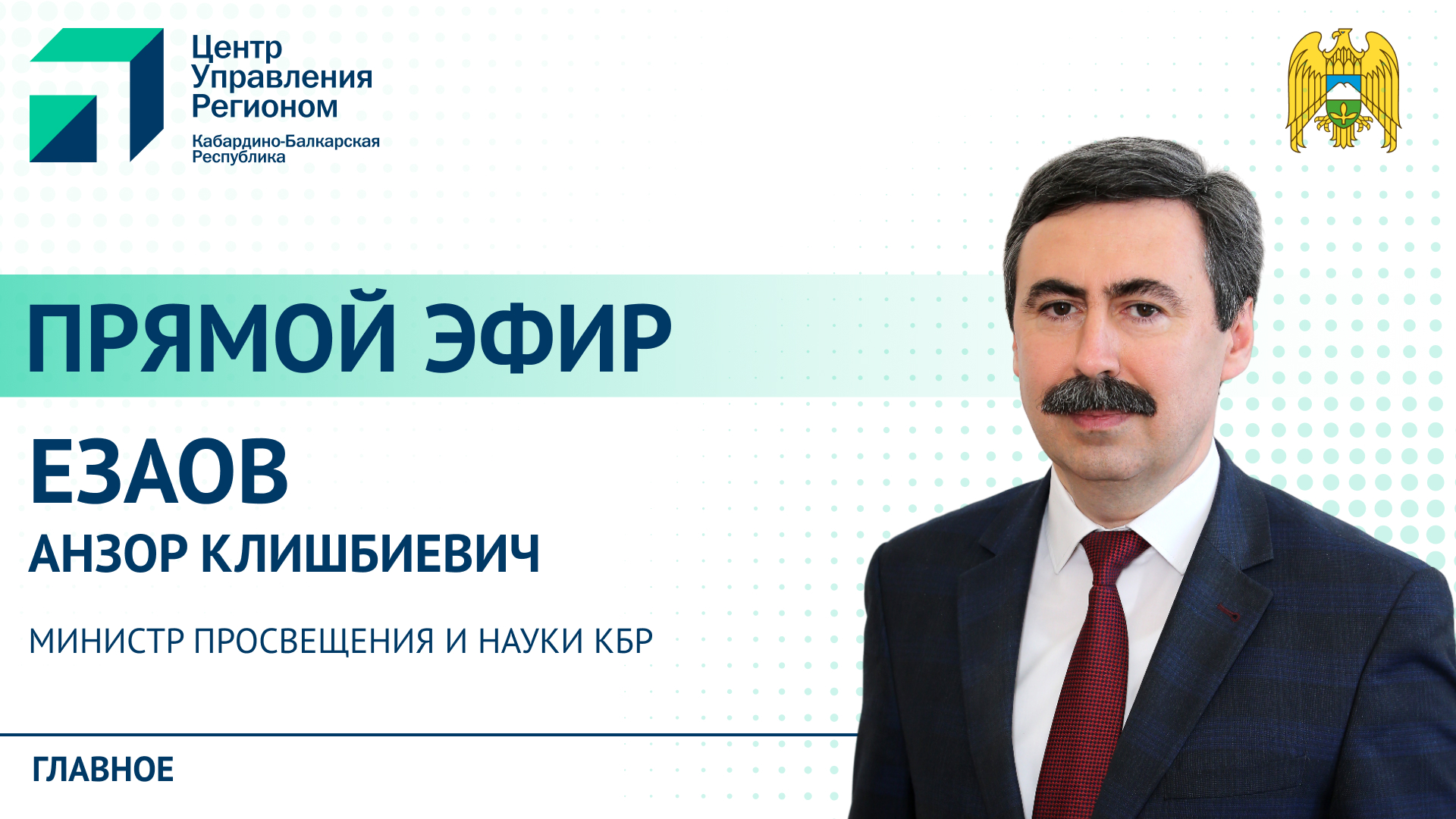 Центр Управления Регионом
Кабардино-Балкарская Республика

ПРЯМОЙ ЭФИР

ЕЗАОВ
АНЗОР КЛИШБИЕВИЧ

МИНИСТР ПРОСВЕЩЕНИЯ И НАУКИ КБР

ГЛАВНОЕ